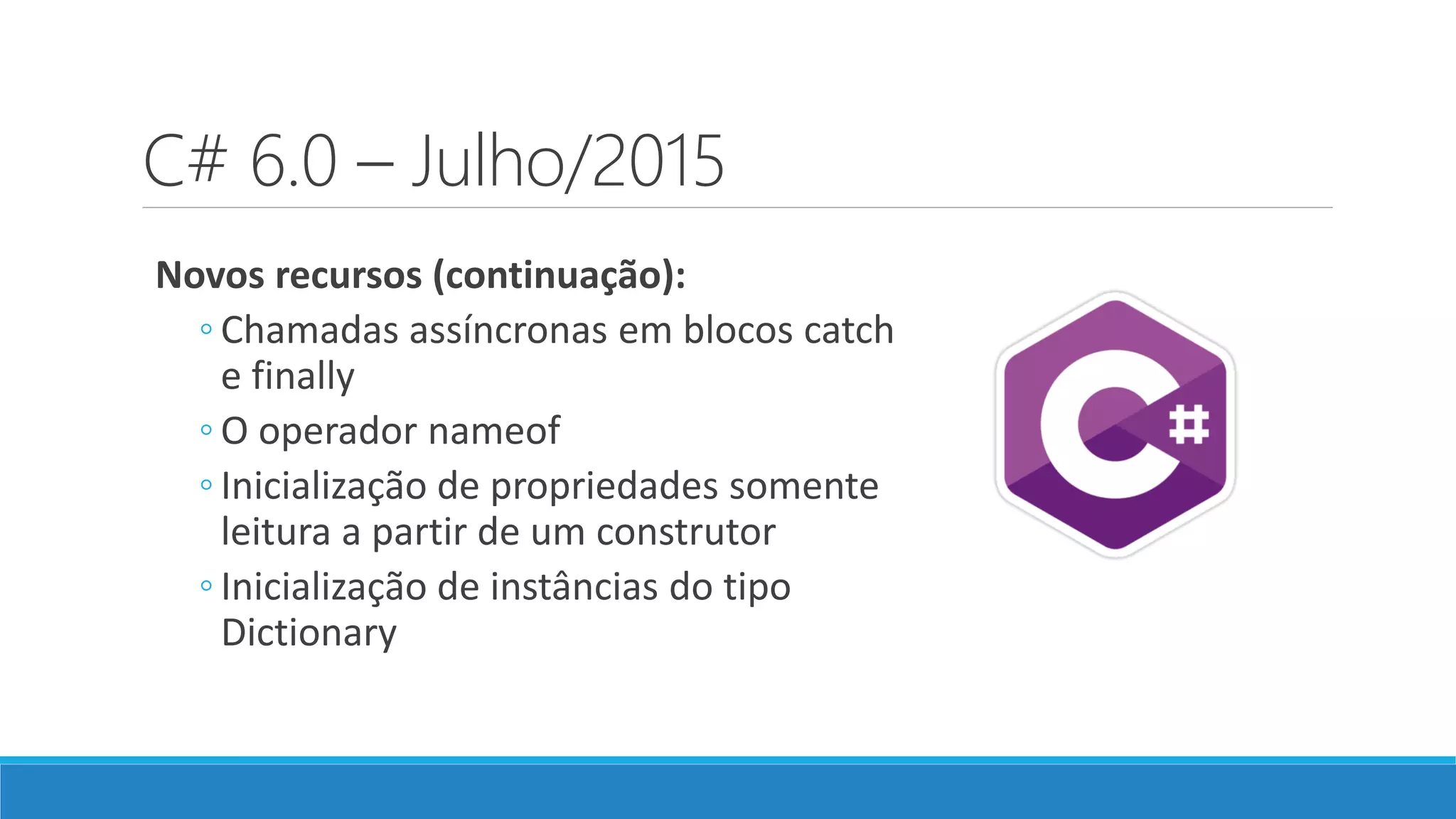 C# 6.0 – Julho/2015

Novos recursos (continuação):

◦ Chamadas assíncronas em blocos catch e finally
◦ O operador nameof
◦ Inicialização de propriedades somente leitura a partir de um construtor
◦ Inicialização de instâncias do tipo Dictionary

C#